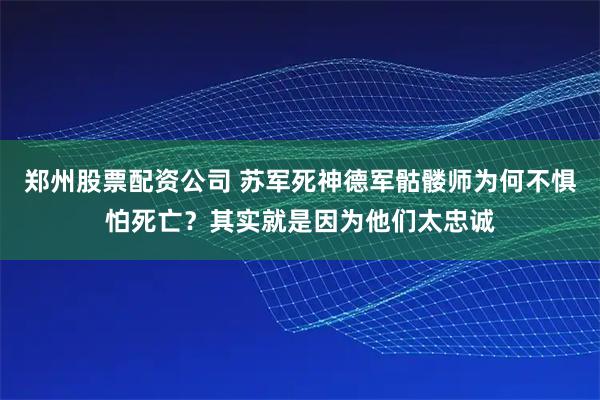 郑州股票配资公司 苏军死神德军骷髅师为何不惧怕死亡？其实就是因为他们太忠诚